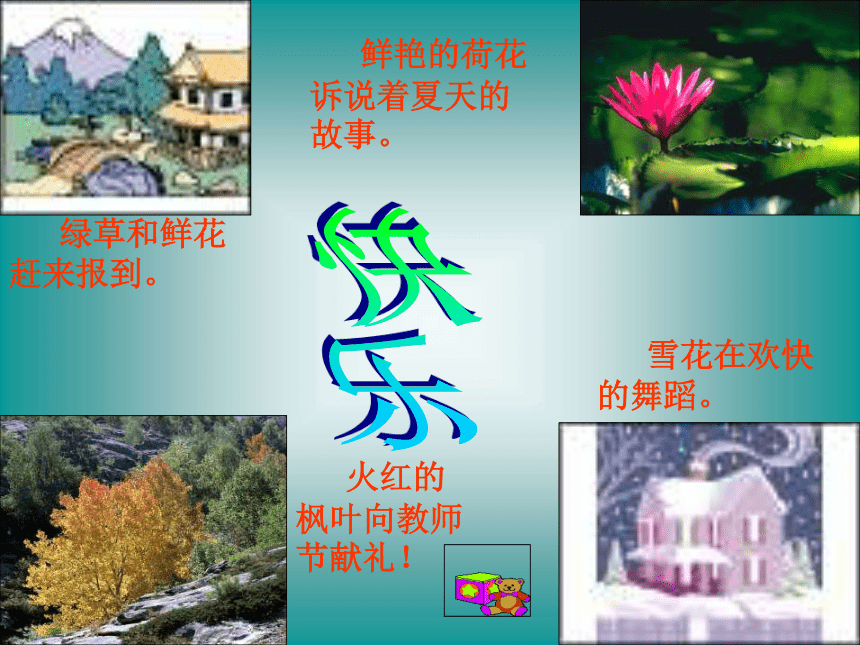 鲜艳的荷花诉说着夏天的故事。

绿草和鲜花赶来报到。

快乐

雪花在欢快的舞蹈。

火红的枫叶向教师节献礼！